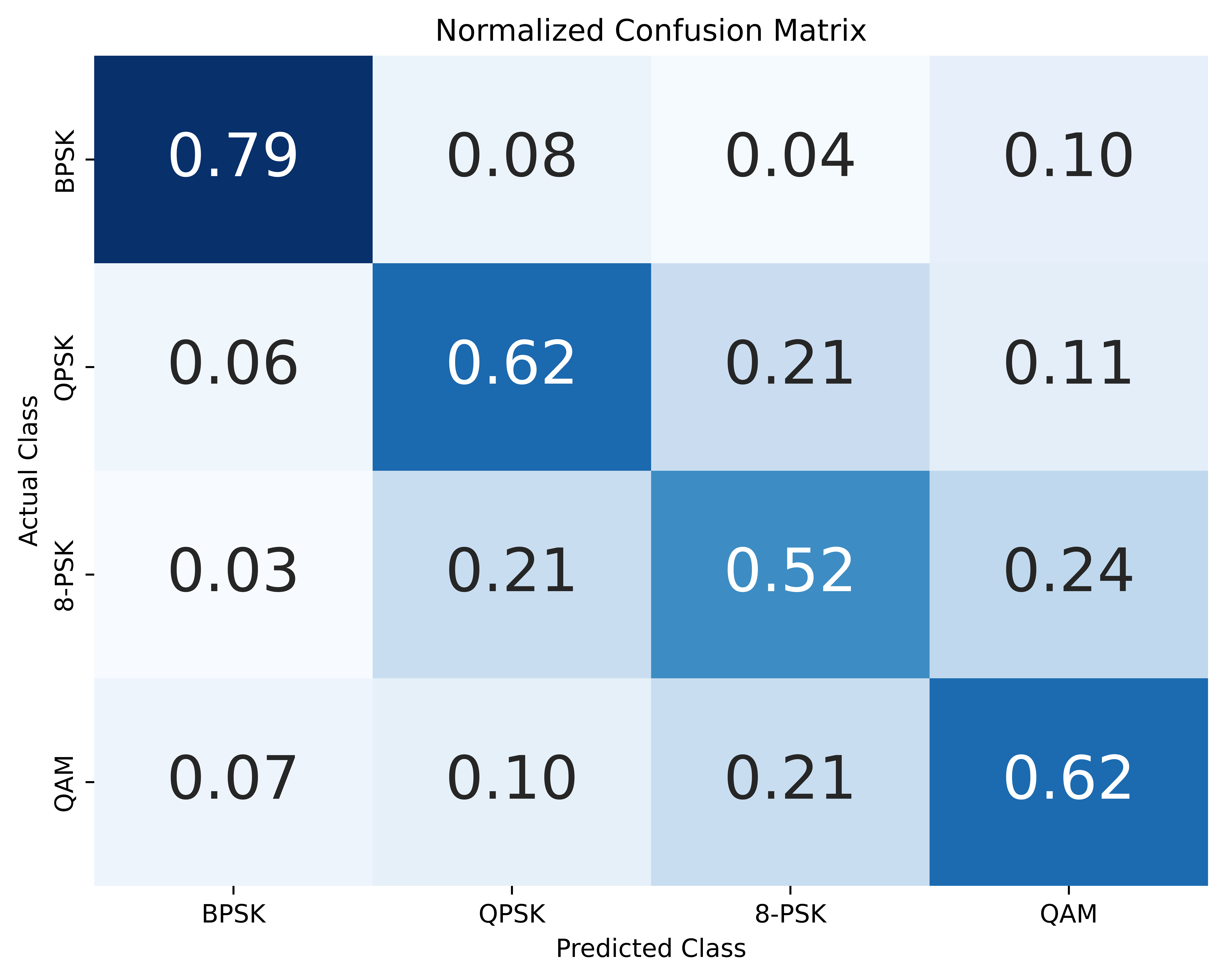 Normalized Confusion Matrix

Actual Class

| | BPSK | QPSK | 8-PSK | QAM |
|---|---|---|---|---|
| BPSK | 0.79 | 0.08 | 0.04 | 0.10 |
| QPSK | 0.06 | 0.62 | 0.21 | 0.11 |
| 8-PSK | 0.03 | 0.21 | 0.52 | 0.24 |
| QAM | 0.07 | 0.10 | 0.21 | 0.62 |

Predicted Class